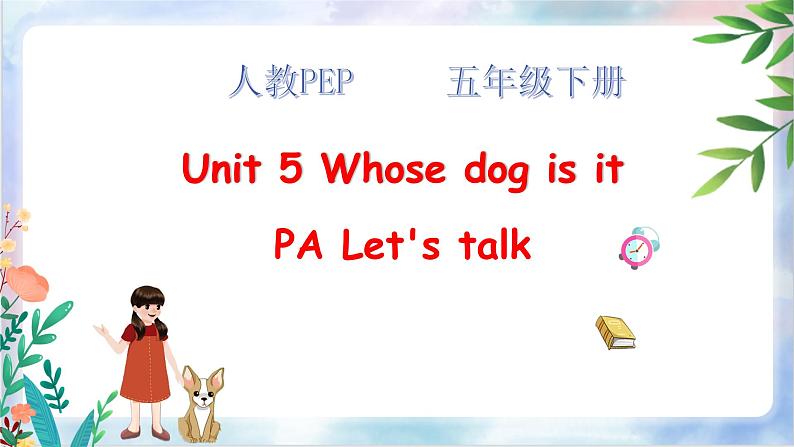 人教PEP　五年级下册

Unit 5 Whose dog is it

PA Let's talk